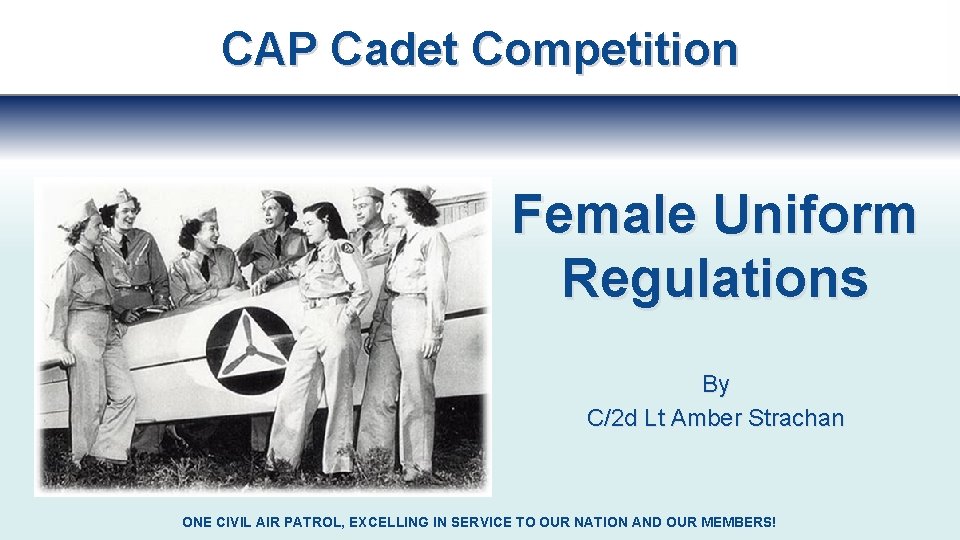 CAP Cadet Competition

Female Uniform Regulations

By
C/2d Lt Amber Strachan

ONE CIVIL AIR PATROL, EXCELLING IN SERVICE TO OUR NATION AND OUR MEMBERS!